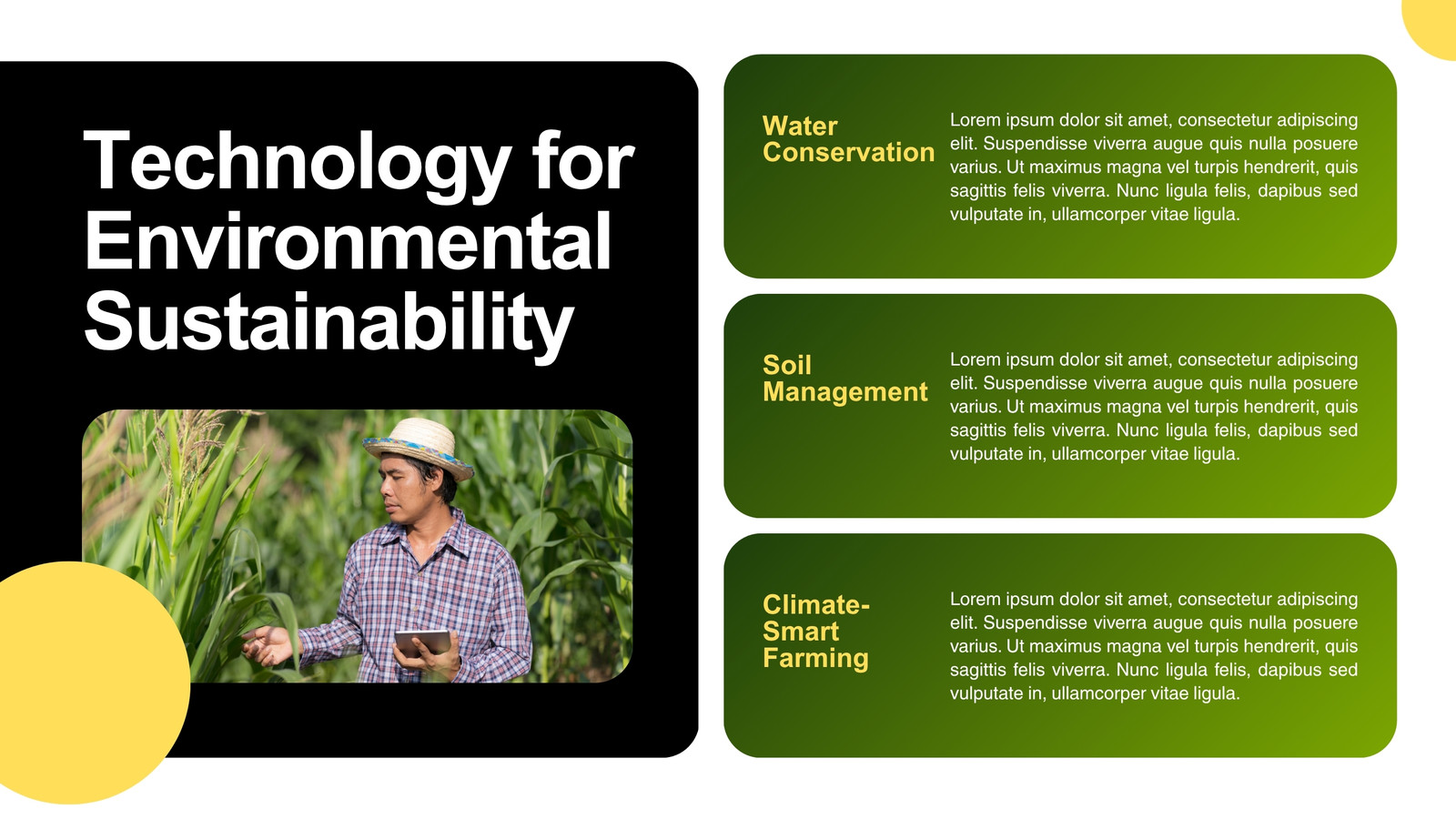 Technology for Environmental Sustainability

Water Conservation

Lorem ipsum dolor sit amet, consectetur adipiscing elit. Suspendisse viverra augue quis nulla posuere varius. Ut maximus magna vel turpis hendrerit, quis sagittis felis viverra. Nunc ligula felis, dapibus sed vulputate in, ullamcorper vitae ligula.

Soil Management

Lorem ipsum dolor sit amet, consectetur adipiscing elit. Suspendisse viverra augue quis nulla posuere varius. Ut maximus magna vel turpis hendrerit, quis sagittis felis viverra. Nunc ligula felis, dapibus sed vulputate in, ullamcorper vitae ligula.

Climate-Smart Farming

Lorem ipsum dolor sit amet, consectetur adipiscing elit. Suspendisse viverra augue quis nulla posuere varius. Ut maximus magna vel turpis hendrerit, quis sagittis felis viverra. Nunc ligula felis, dapibus sed vulputate in, ullamcorper vitae ligula.